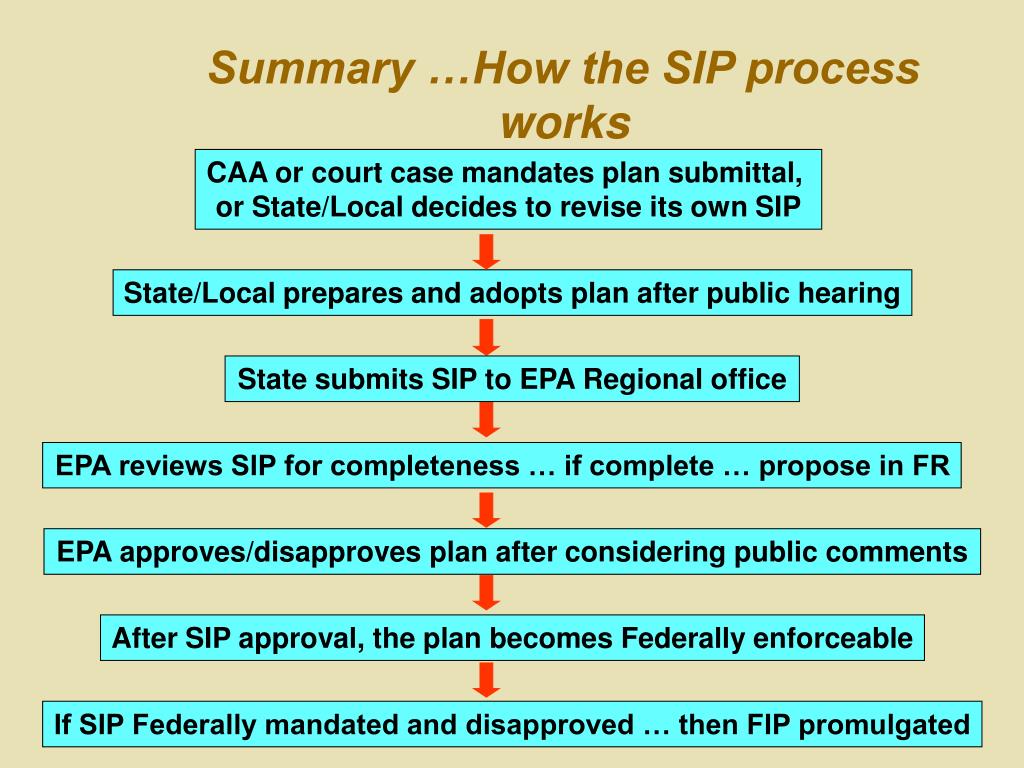 Summary …How the SIP process works

CAA or court case mandates plan submittal, or State/Local decides to revise its own SIP

State/Local prepares and adopts plan after public hearing

State submits SIP to EPA Regional office

EPA reviews SIP for completeness … if complete … propose in FR

EPA approves/disapproves plan after considering public comments

After SIP approval, the plan becomes Federally enforceable

If SIP Federally mandated and disapproved … then FIP promulgated